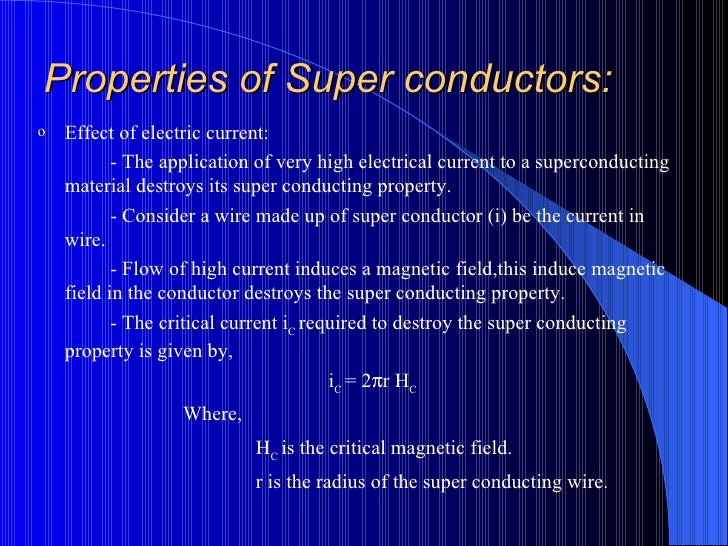 Properties of Super conductors:

o Effect of electric current:

- The application of very high electrical current to a superconducting material destroys its super conducting property.

- Consider a wire made up of super conductor (i) be the current in wire.

- Flow of high current induces a magnetic field,this induce magnetic field in the conductor destroys the super conducting property.

- The critical current $i_C$ required to destroy the super conducting property is given by,

$i_C = 2\pi r H_C$

Where,

$H_C$ is the critical magnetic field.

r is the radius of the super conducting wire.